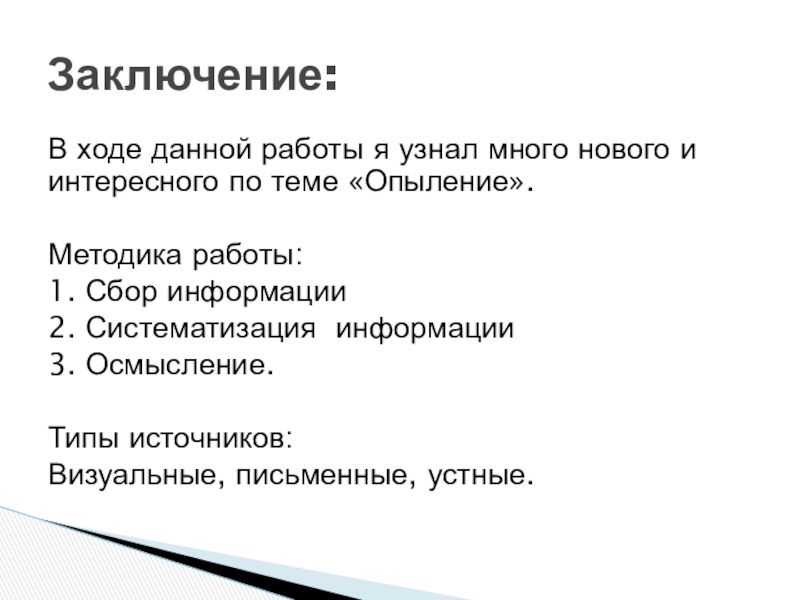 Заключение:

В ходе данной работы я узнал много нового и интересного по теме «Опыление».

Методика работы:
1. Сбор информации
2. Систематизация информации
3. Осмысление.

Типы источников:
Визуальные, письменные, устные.